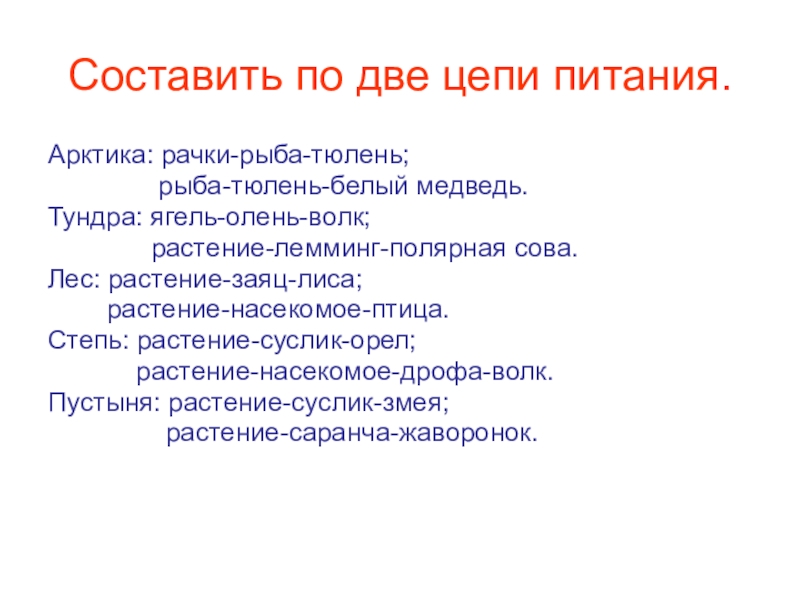 Составить по две цепи питания.

Арктика: рачки-рыба-тюлень;
рыба-тюлень-белый медведь.
Тундра: ягель-олень-волк;
растение-лемминг-полярная сова.
Лес: растение-заяц-лиса;
растение-насекомое-птица.
Степь: растение-суслик-орел;
растение-насекомое-дрофа-волк.
Пустыня: растение-суслик-змея;
растение-саранча-жаворонок.